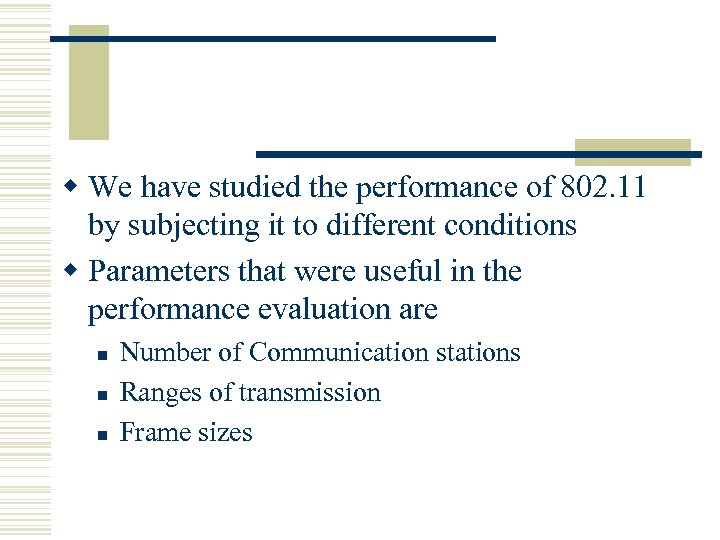 We have studied the performance of 802.11 by subjecting it to different conditions

Parameters that were useful in the performance evaluation are

Number of Communication stations

Ranges of transmission

Frame sizes